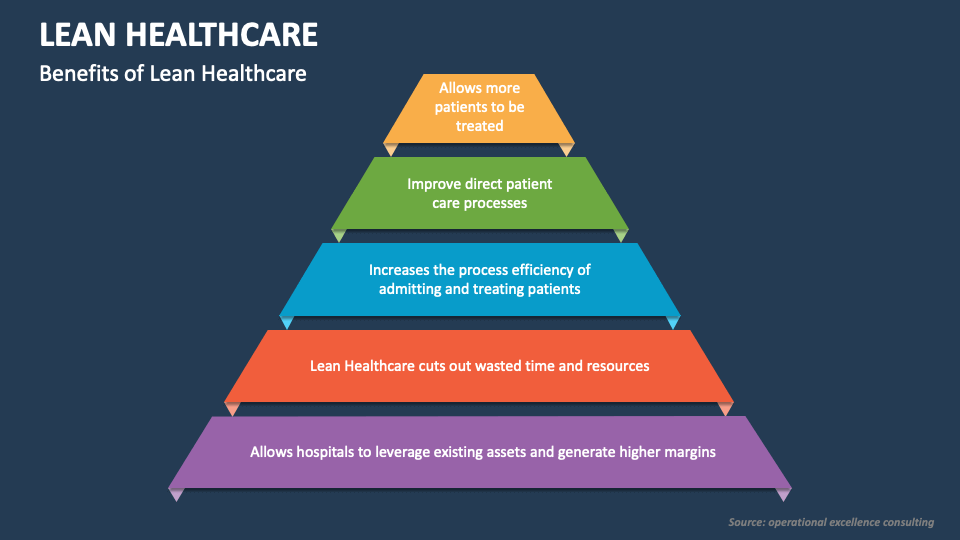 LEAN HEALTHCARE

Benefits of Lean Healthcare

Allows more patients to be treated

Improve direct patient care processes

Increases the process efficiency of admitting and treating patients

Lean Healthcare cuts out wasted time and resources

Allows hospitals to leverage existing assets and generate higher margins

Source: operational excellence consulting